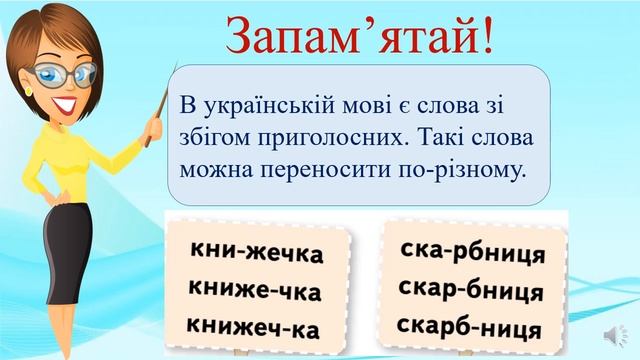 Запам’ятай!

В українській мові є слова зі збігом приголосних. Такі слова можна переносити по-різному.

кни-жечка
книже-чка
книжеч-ка

ска-рбниця
скар-бниця
скарб-ниця